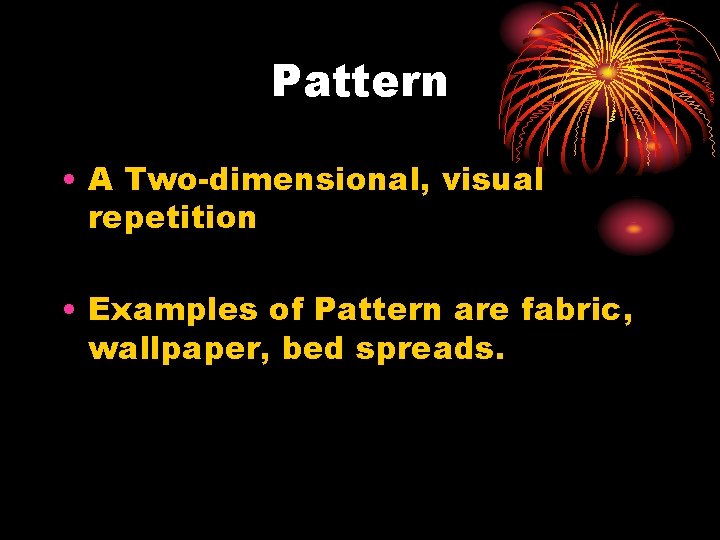 Pattern

• A Two-dimensional, visual repetition

• Examples of Pattern are fabric, wallpaper, bed spreads.